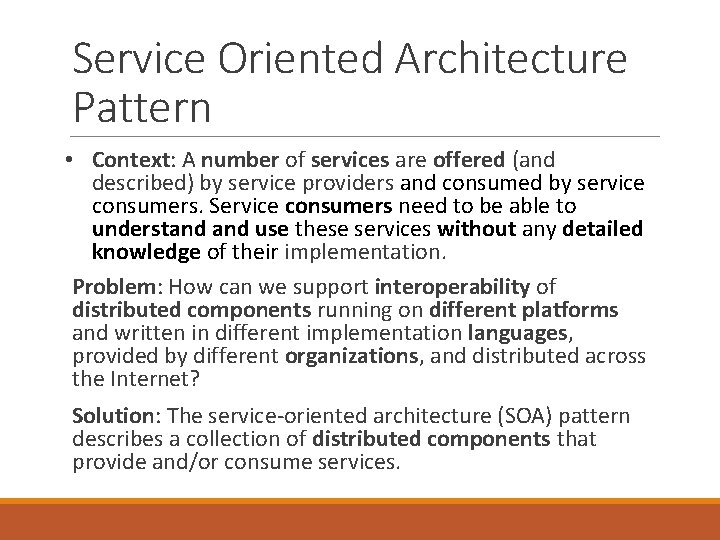 Service Oriented Architecture Pattern

• Context: A number of services are offered (and described) by service providers and consumed by service consumers. Service consumers need to be able to understand and use these services without any detailed knowledge of their implementation.

Problem: How can we support interoperability of distributed components running on different platforms and written in different implementation languages, provided by different organizations, and distributed across the Internet?

Solution: The service-oriented architecture (SOA) pattern describes a collection of distributed components that provide and/or consume services.